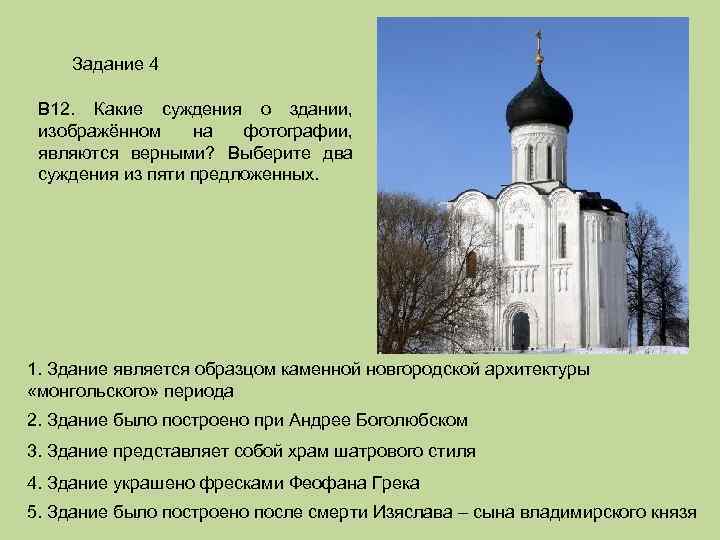 Задание 4

В12. Какие суждения о здании, изображённом на фотографии, являются верными? Выберите два суждения из пяти предложенных.

1. Здание является образцом каменной новгородской архитектуры «монгольского» периода

2. Здание было построено при Андрее Боголюбском

3. Здание представляет собой храм шатрового стиля

4. Здание украшено фресками Феофана Грека

5. Здание было построено после смерти Изяслава – сына владимирского князя